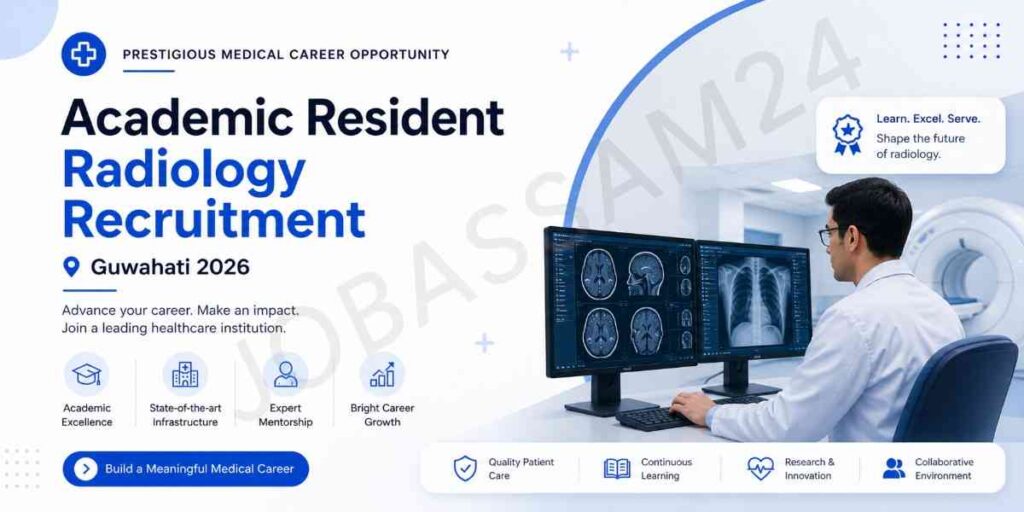 PRESTIGIOUS MEDICAL CAREER OPPORTUNITY

Academic Resident Radiology Recruitment

Guwahati 2026

Advance your career. Make an impact. Join a leading healthcare institution.

Academic Excellence

State-of-the-art Infrastructure

Expert Mentorship

Bright Career Growth

Build a Meaningful Medical Career

JOBASSAM24

Learn. Excel. Serve.
Shape the future of radiology.

Quality Patient Care

Continuous Learning

Research & Innovation

Collaborative Environment